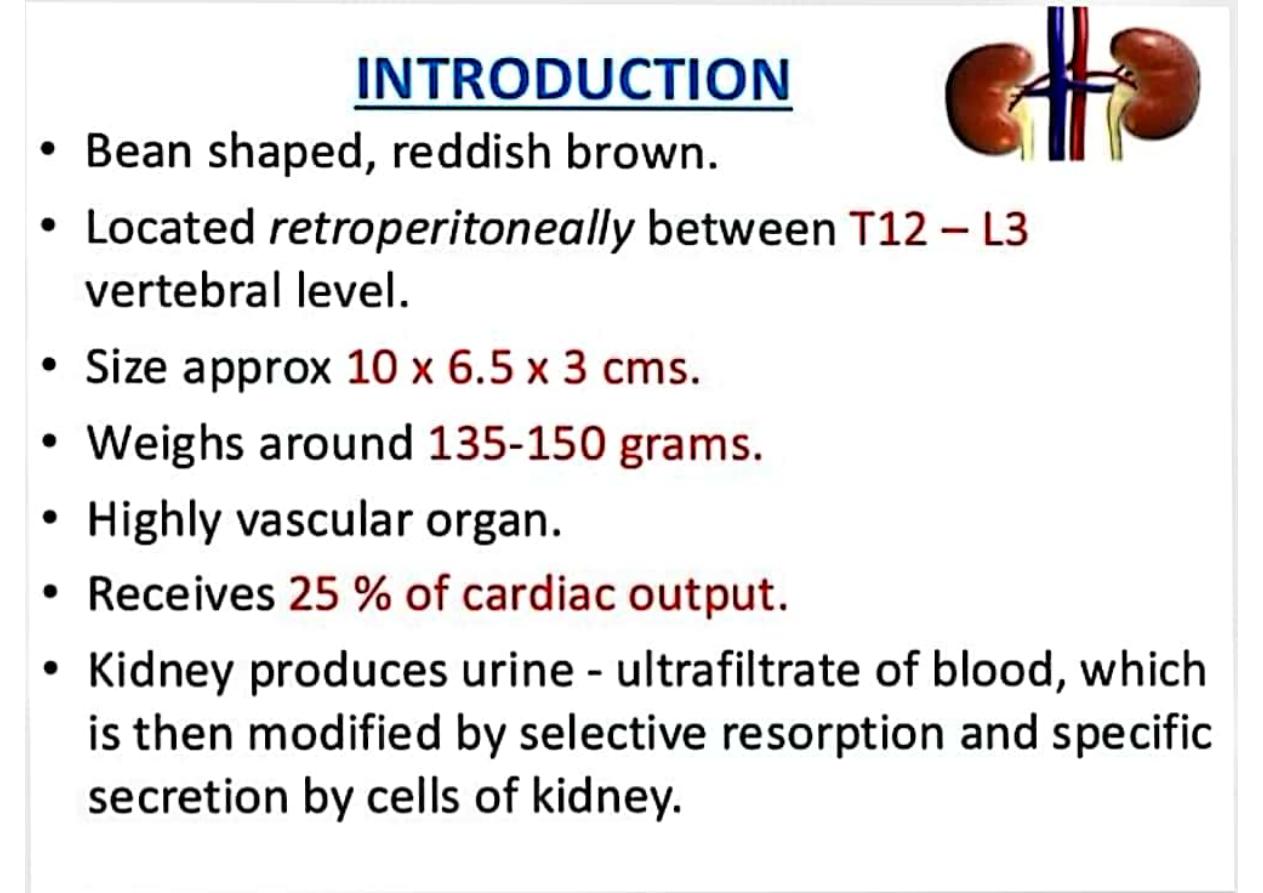 INTRODUCTION

• Bean shaped, reddish brown.
• Located retroperitoneally between T12 – L3 vertebral level.
• Size approx 10 x 6.5 x 3 cms.
• Weighs around 135-150 grams.
• Highly vascular organ.
• Receives 25 % of cardiac output.
• Kidney produces urine - ultrafiltrate of blood, which is then modified by selective resorption and specific secretion by cells of kidney.